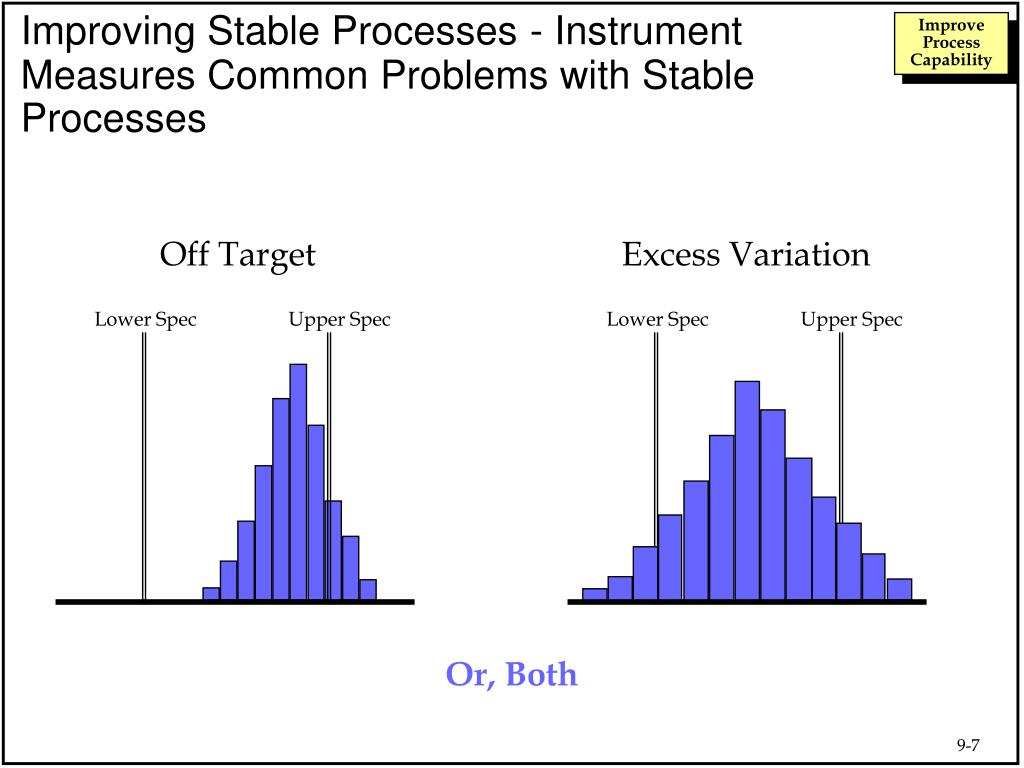 Improving Stable Processes - Instrument Measures Common Problems with Stable Processes

Improve Process Capability

Off Target

Lower Spec

Upper Spec

Excess Variation

Lower Spec

Upper Spec

Or, Both

9-7